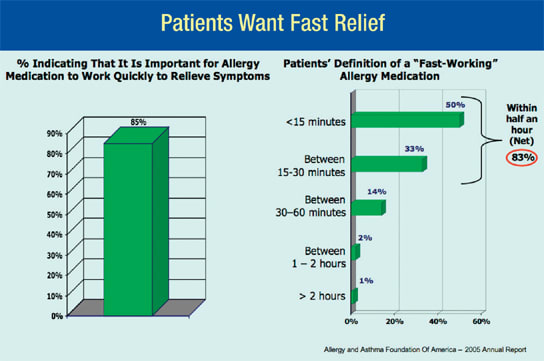 Patients Want Fast Relief

% Indicating That It Is Important for Allergy Medication to Work Quickly to Relieve Symptoms

85%

90%
80%
70%
60%
50%
40%
30%
20%
10%
0%

Patients' Definition of a "Fast-Working" Allergy Medication

<15 minutes
50%

Between 15-30 minutes
33%

Between 30–60 minutes
14%

Between 1 – 2 hours
2%

> 2 hours
1%

0%
20%
40%
60%

Within half an hour (Net)
83%

Allergy and Asthma Foundation Of America – 2005 Annual Report